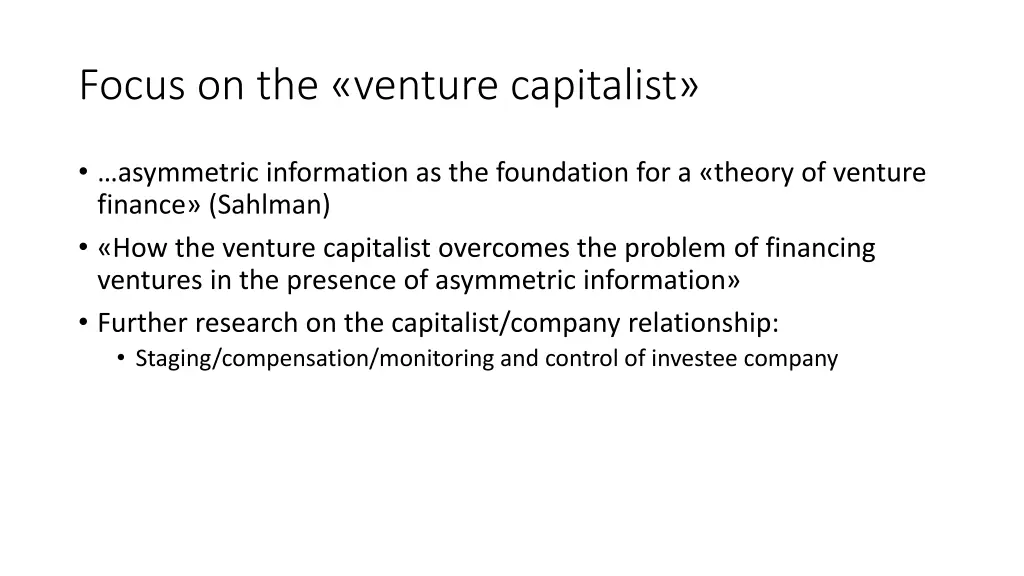 Focus on the «venture capitalist»

• …asymmetric information as the foundation for a «theory of venture finance» (Sahlman)
• «How the venture capitalist overcomes the problem of financing ventures in the presence of asymmetric information»
• Further research on the capitalist/company relationship:
  • Staging/compensation/monitoring and control of investee company